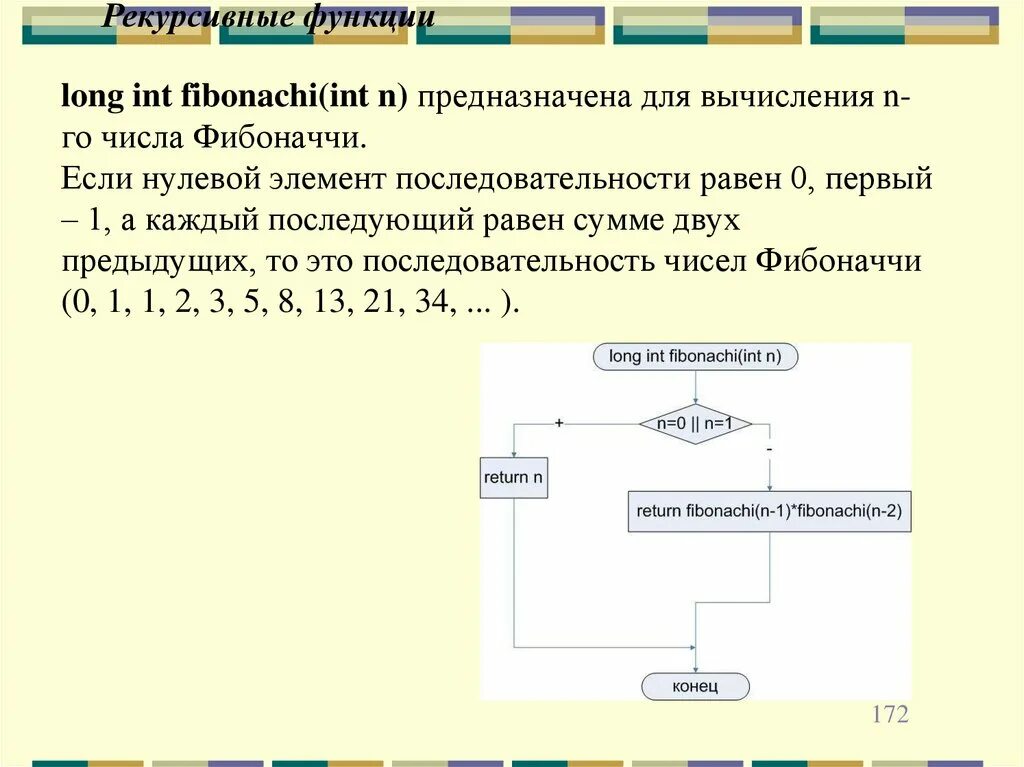 Рекурсивные функции

long int fibonachi(int n) предназначена для вычисления n-го числа Фибоначчи.
Если нулевой элемент последовательности равен 0, первый – 1, а каждый последующий равен сумме двух предыдущих, то это последовательность чисел Фибоначчи (0, 1, 1, 2, 3, 5, 8, 13, 21, 34, ... ).

long int fibonachi(int n)

n=0 || n=1

+

-

return n

return fibonachi(n-1)*fibonachi(n-2)

конец

172